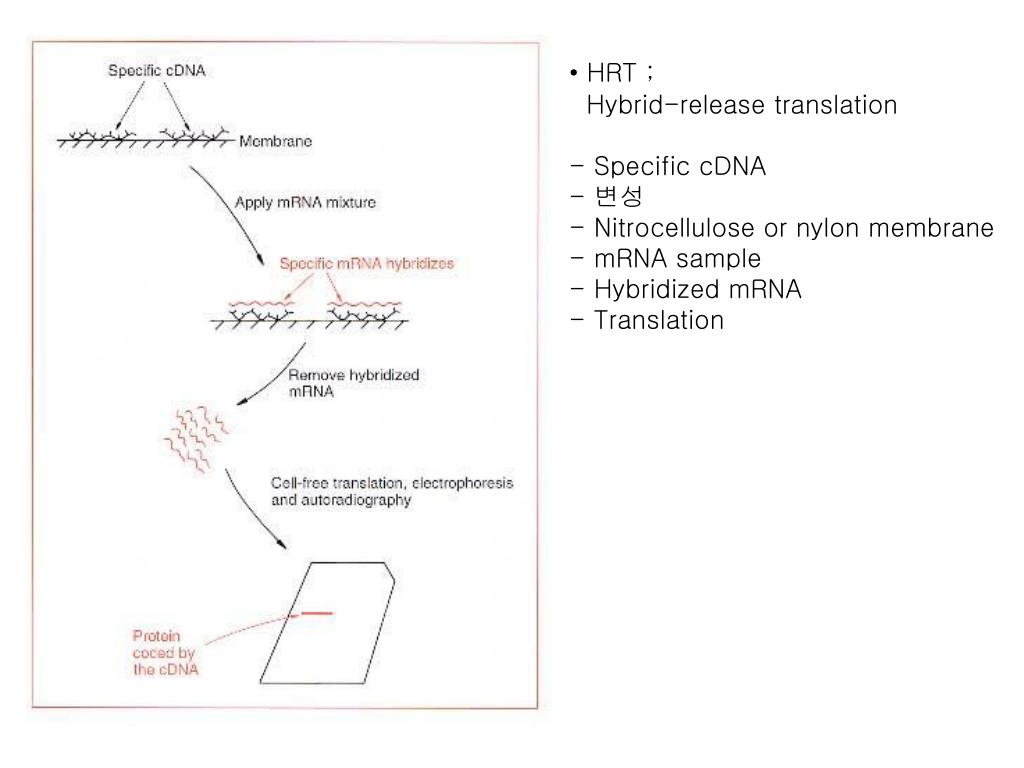 Specific cDNA

Membrane

Apply mRNA mixture

Specific mRNA hybridizes

Remove hybridized mRNA

Cell-free translation, electrophoresis and autoradiography

Protein coded by the cDNA

• HRT ;
Hybrid-release translation

- Specific cDNA
- 변성
- Nitrocellulose or nylon membrane
- mRNA sample
- Hybridized mRNA
- Translation